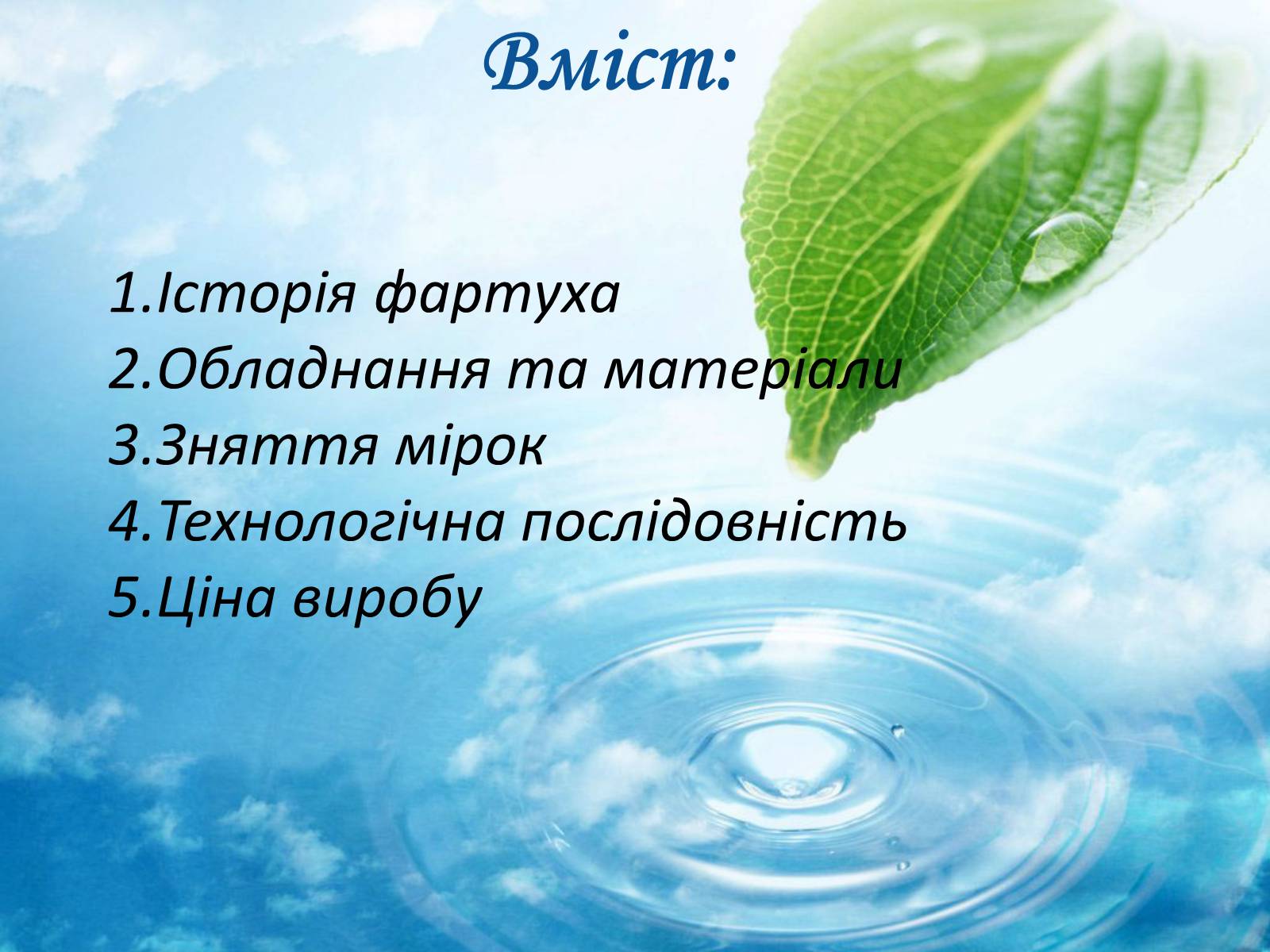 Вміст:

1.Історія фартуха
2.Обладнання та матеріали
3.Зняття мірок
4.Технологічна послідовність
5.Ціна виробу